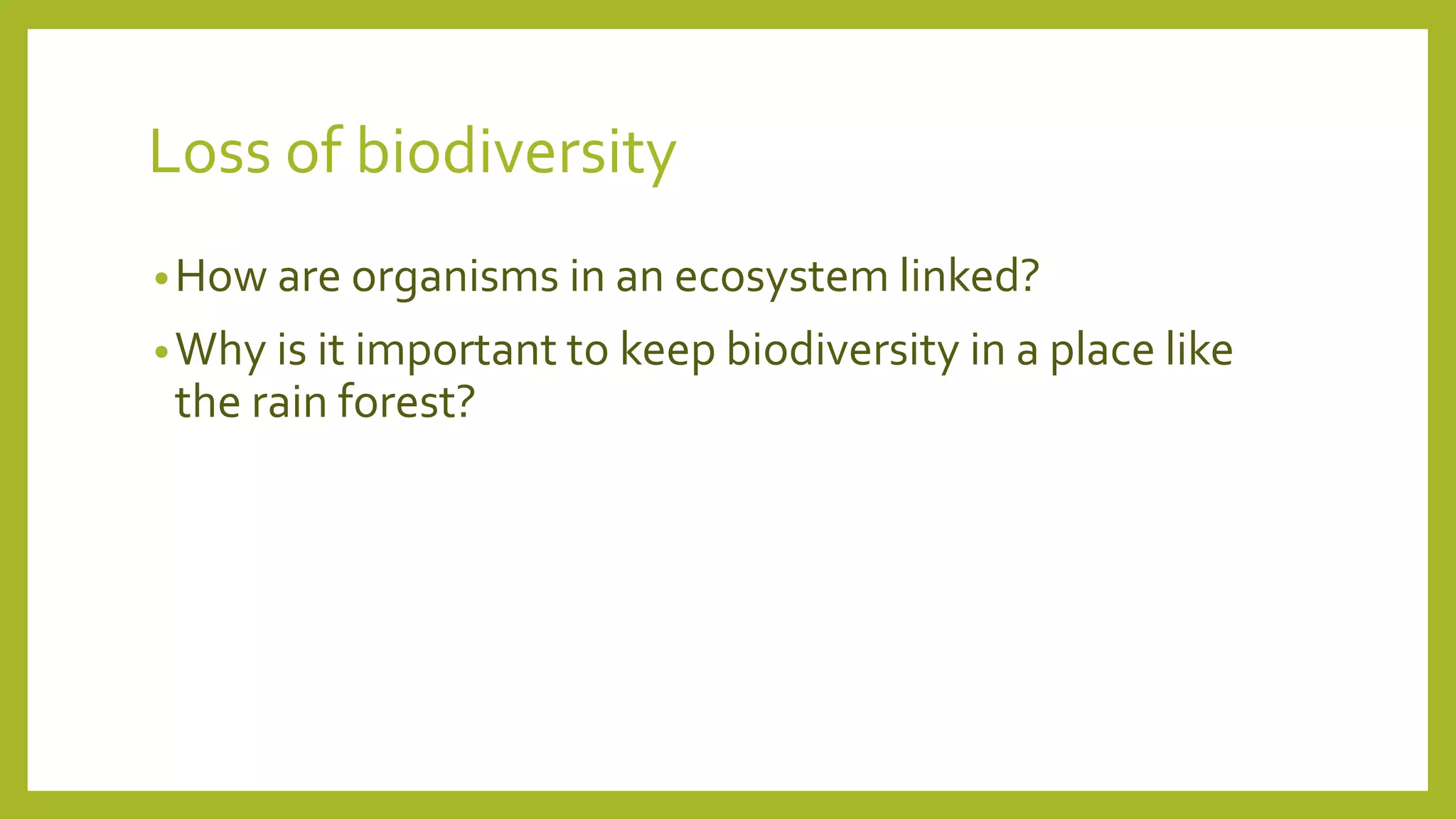 Loss of biodiversity

• How are organisms in an ecosystem linked?

• Why is it important to keep biodiversity in a place like the rain forest?